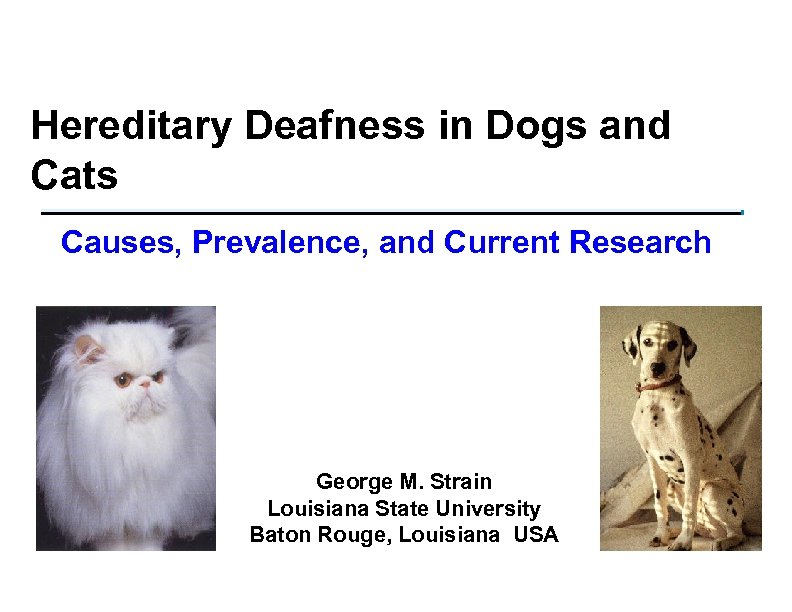 Hereditary Deafness in Dogs and Cats

Causes, Prevalence, and Current Research

George M. Strain
Louisiana State University
Baton Rouge, Louisiana USA